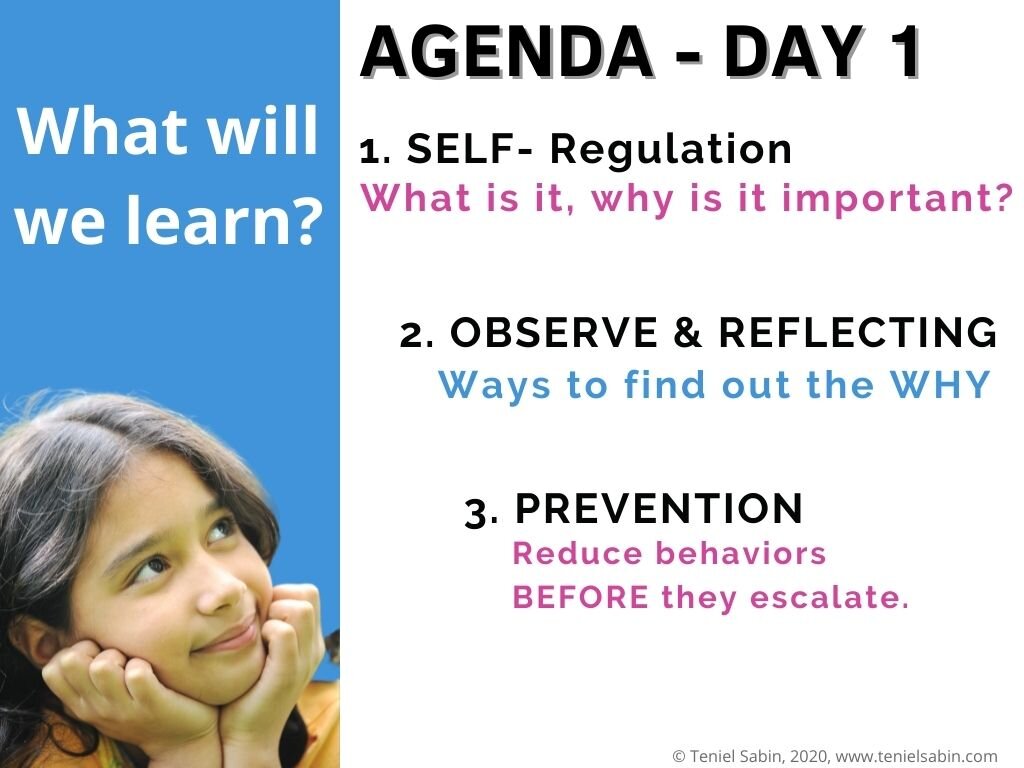 What will we learn?

AGENDA - DAY 1

1. SELF- Regulation
What is it, why is it important?

2. OBSERVE & REFLECTING
Ways to find out the WHY

3. PREVENTION
Reduce behaviors BEFORE they escalate.

© Teniel Sabin, 2020, www.tenielsabin.com